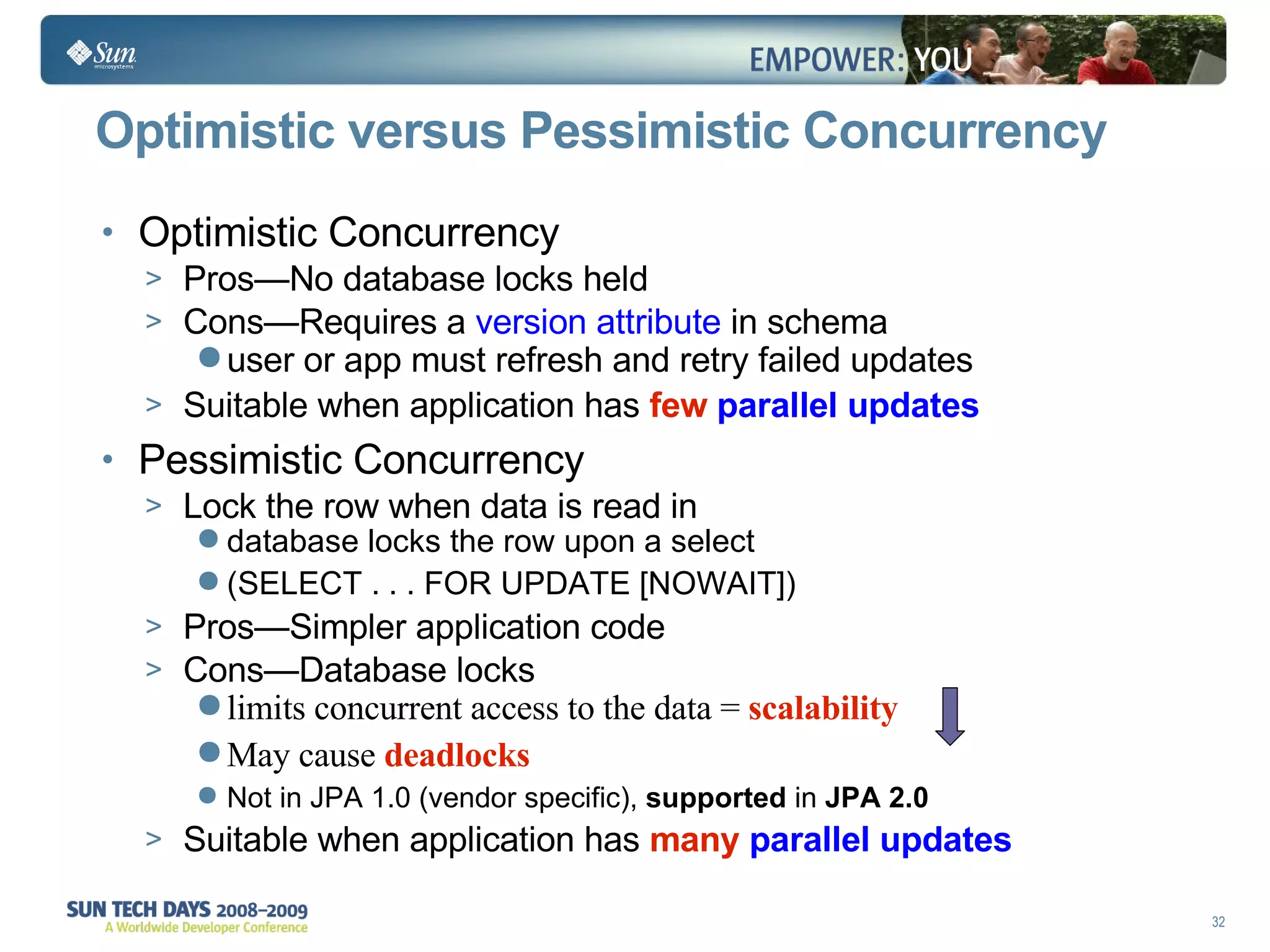 Sun microsystems

EMPOWER: YOU

Optimistic versus Pessimistic Concurrency

• Optimistic Concurrency
> Pros—No database locks held
> Cons—Requires a version attribute in schema
● user or app must refresh and retry failed updates
> Suitable when application has few parallel updates

• Pessimistic Concurrency
> Lock the row when data is read in
● database locks the row upon a select
● (SELECT . . . FOR UPDATE [NOWAIT])
> Pros—Simpler application code
> Cons—Database locks
● limits concurrent access to the data = scalability
● May cause deadlocks
● Not in JPA 1.0 (vendor specific), supported in JPA 2.0
> Suitable when application has many parallel updates

SUN TECH DAYS 2008–2009
A Worldwide Developer Conference

32